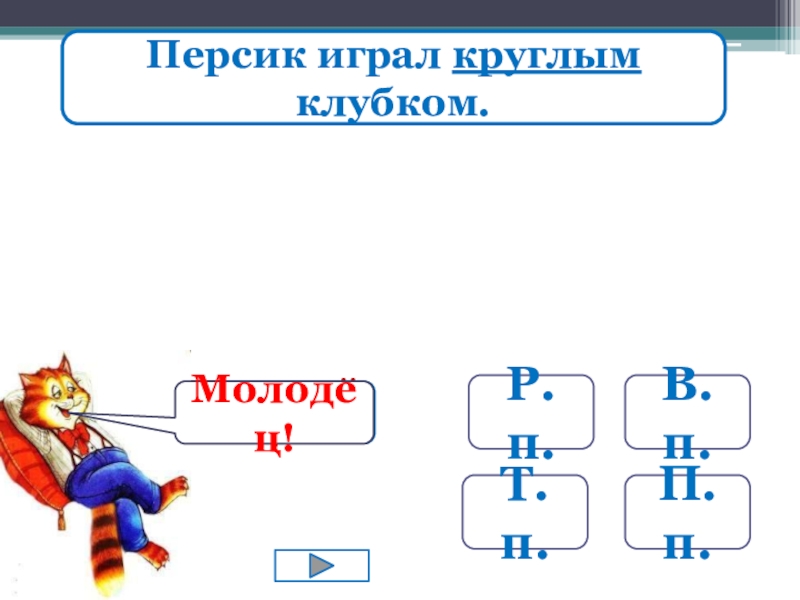 Персик играл круглым клубком.

Молодец!

Р. п.

В. п.

Т. п.

П. п.